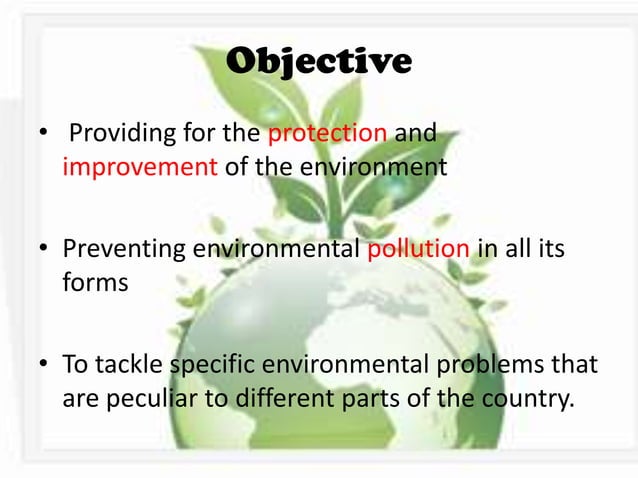 Objective

• Providing for the protection and improvement of the environment

• Preventing environmental pollution in all its forms

• To tackle specific environmental problems that are peculiar to different parts of the country.